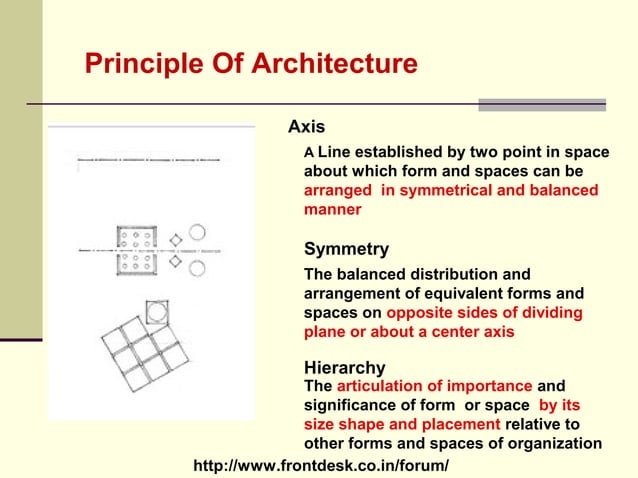 Principle Of Architecture

Axis

A Line established by two point in space about which form and spaces can be arranged in symmetrical and balanced manner

Symmetry

The balanced distribution and arrangement of equivalent forms and spaces on opposite sides of dividing plane or about a center axis

Hierarchy

The articulation of importance and significance of form or space by its size shape and placement relative to other forms and spaces of organization

http://www.frontdesk.co.in/forum/